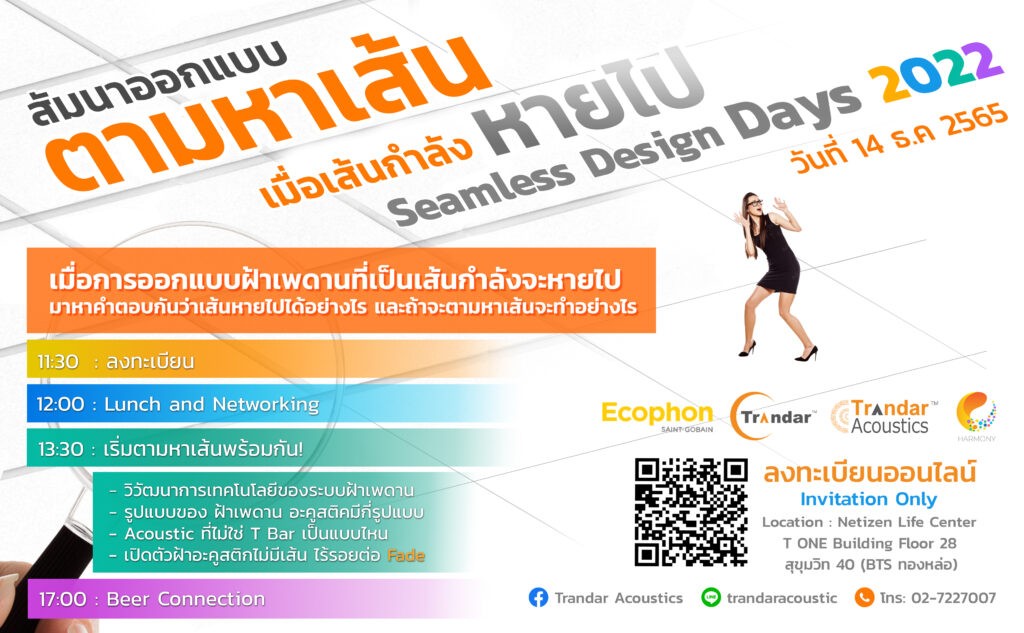 สัมนาออกแบบ
ตามหาเส้น
เมื่อเส้นกำลัง หายไป
Seamless Design Days 2022
วันที่ 14 ธ.ค 2565

เมื่อการออกแบบฝ้าเพดานที่เป็นเส้นกำลังจะหายไป
มาหาคำตอบกันว่าเส้นหายไปได้อย่างไร และถ้าจะตามหาเส้นจะทำอย่างไร

11:30 : ลงทะเบียน

12:00 : Lunch and Networking

13:30 : เริ่มตามหาเส้นพร้อมกัน!

- วิวัฒนาการเทคโนโลยีของระบบฝ้าเพดาน
- รูปแบบของ ฝ้าเพดาน อะคูสติคมีกี่รูปแบบ
- Acoustic ที่ไม่ใช่ T Bar เป็นแบบไหน
- เปิดตัวฝ้าอะคูสติกไม่มีเส้น ไร้รอยต่อ Fade

17:00 : Beer Connection

Ecophon SAINT-GOBAIN
Trandar
Trandar Acoustics
HARMONY

ลงทะเบียนออนไลน์
Invitation Only
Location : Netizen Life Center
T ONE Building Floor 28
สุขุมวิท 40 (BTS ทองหล่อ)

Trandar Acoustics
trandaracoustic
โทร: 02-7227007